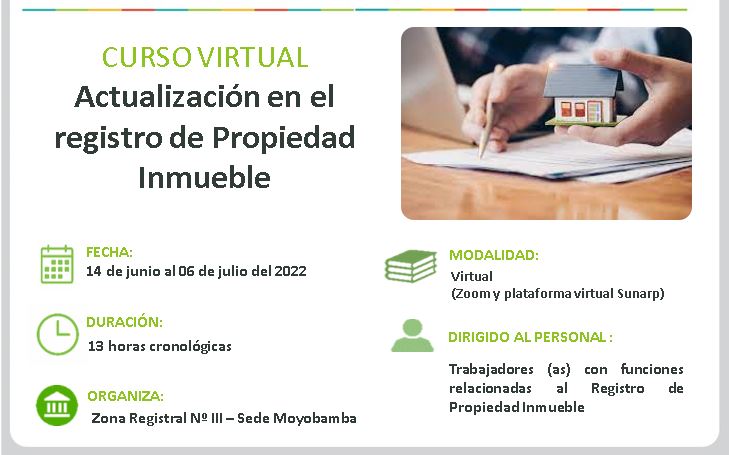 CURSO VIRTUAL
Actualización en el registro de Propiedad Inmueble

FECHA:
14 de junio al 06 de julio del 2022

DURACIÓN:
13 horas cronológicas

ORGANIZA:
Zona Registral Nº III – Sede Moyobamba

MODALIDAD:
Virtual
(Zoom y plataforma virtual Sunarp)

DIRIGIDO AL PERSONAL :

Trabajadores (as) con funciones relacionadas al Registro de Propiedad Inmueble